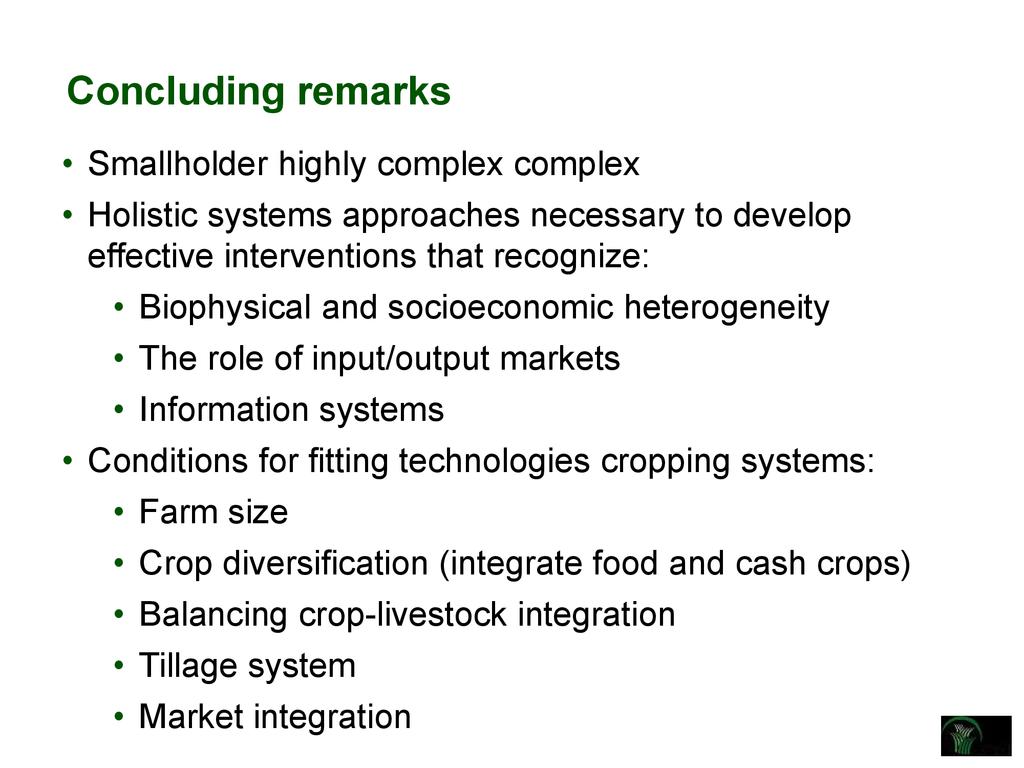 Concluding remarks

• Smallholder highly complex complex
• Holistic systems approaches necessary to develop effective interventions that recognize:
  • Biophysical and socioeconomic heterogeneity
  • The role of input/output markets
  • Information systems
• Conditions for fitting technologies cropping systems:
  • Farm size
  • Crop diversification (integrate food and cash crops)
  • Balancing crop-livestock integration
  • Tillage system
  • Market integration